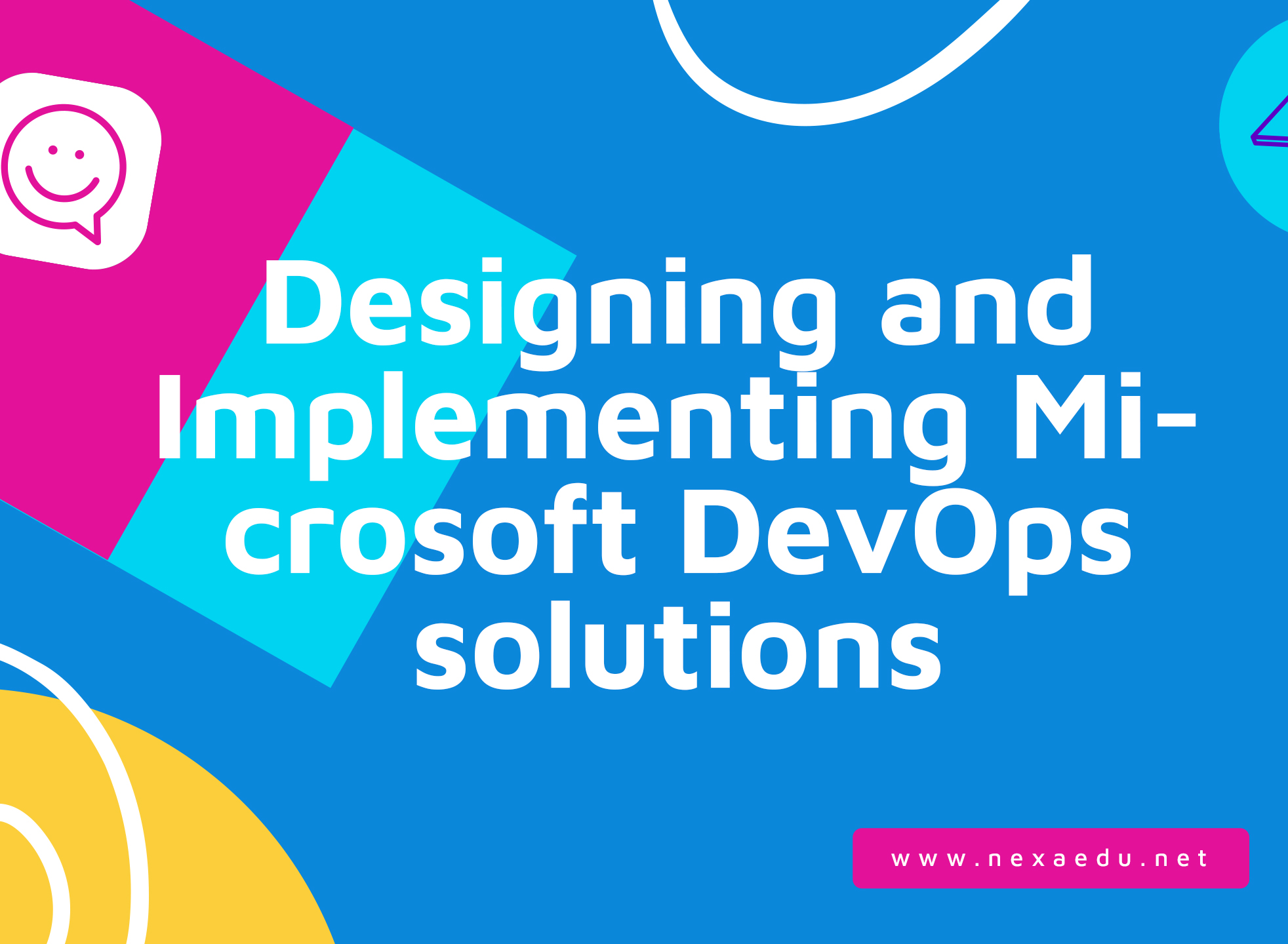 Designing and Implementing Microsoft DevOps solutions

www.nexaedu.net